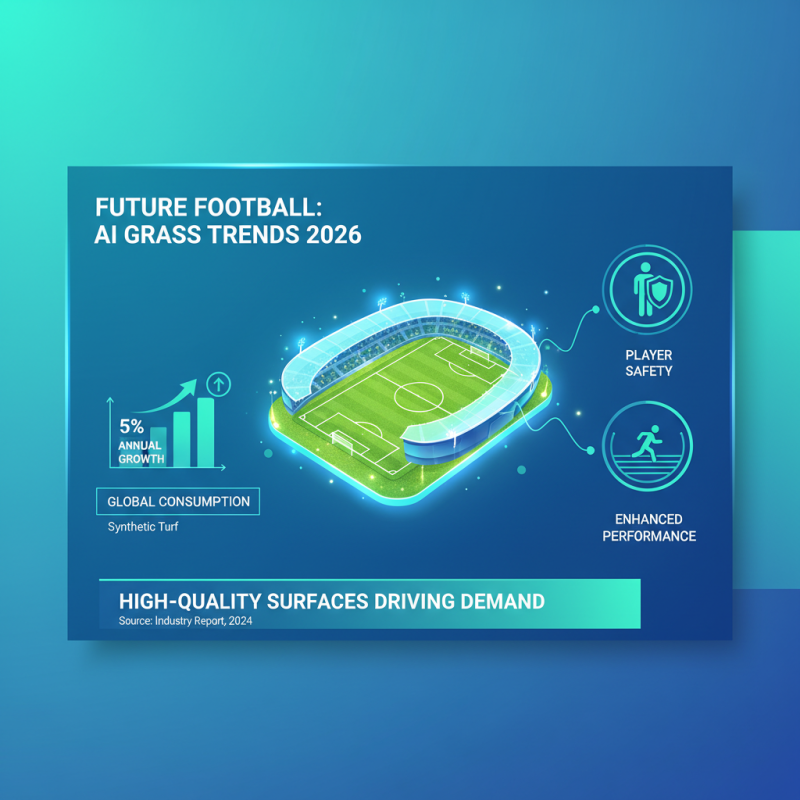 FUTURE FOOTBALL:
AI GRASS TRENDS 2026

5%
ANNUAL
GROWTH

GLOBAL CONSUMPTION

Synthetic Turf

PLAYER
SAFETY

ENHANCED
PERFORMANCE

HIGH-QUALITY SURFACES DRIVING DEMAND
Source: Industry Report, 2024